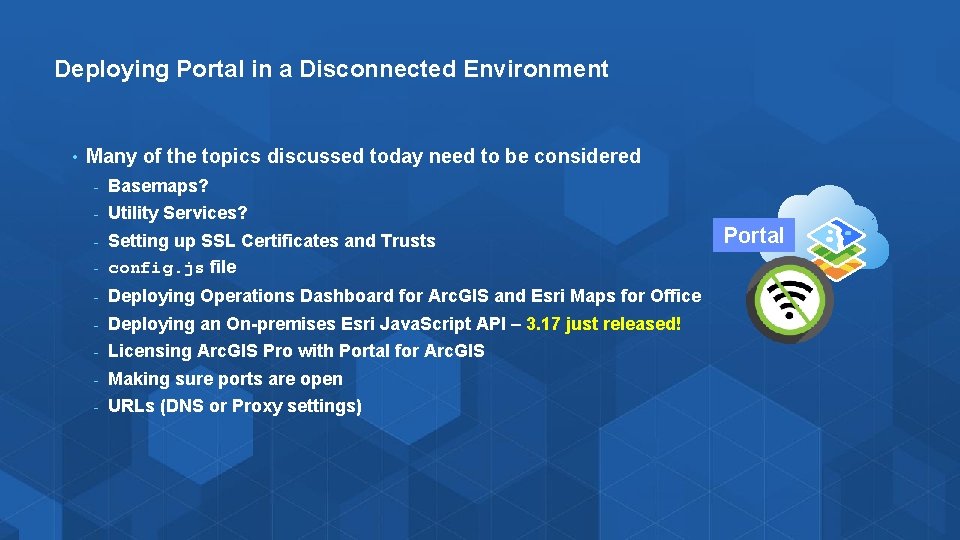 Deploying Portal in a Disconnected Environment

• Many of the topics discussed today need to be considered
- Basemaps?
- Utility Services?
- Setting up SSL Certificates and Trusts
- config.js file
- Deploying Operations Dashboard for ArcGIS and Esri Maps for Office
- Deploying an On-premises Esri JavaScript API – 3.17 just released!
- Licensing ArcGIS Pro with Portal for ArcGIS
- Making sure ports are open
- URLs (DNS or Proxy settings)

Portal